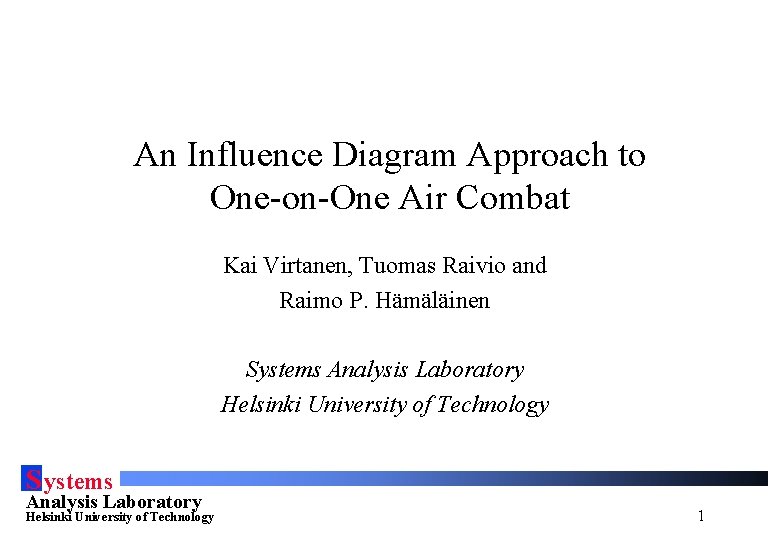 An Influence Diagram Approach to One-on-One Air Combat

Kai Virtanen, Tuomas Raivio and Raimo P. Hämäläinen

Systems Analysis Laboratory
Helsinki University of Technology

Systems
Analysis Laboratory
Helsinki University of Technology

1